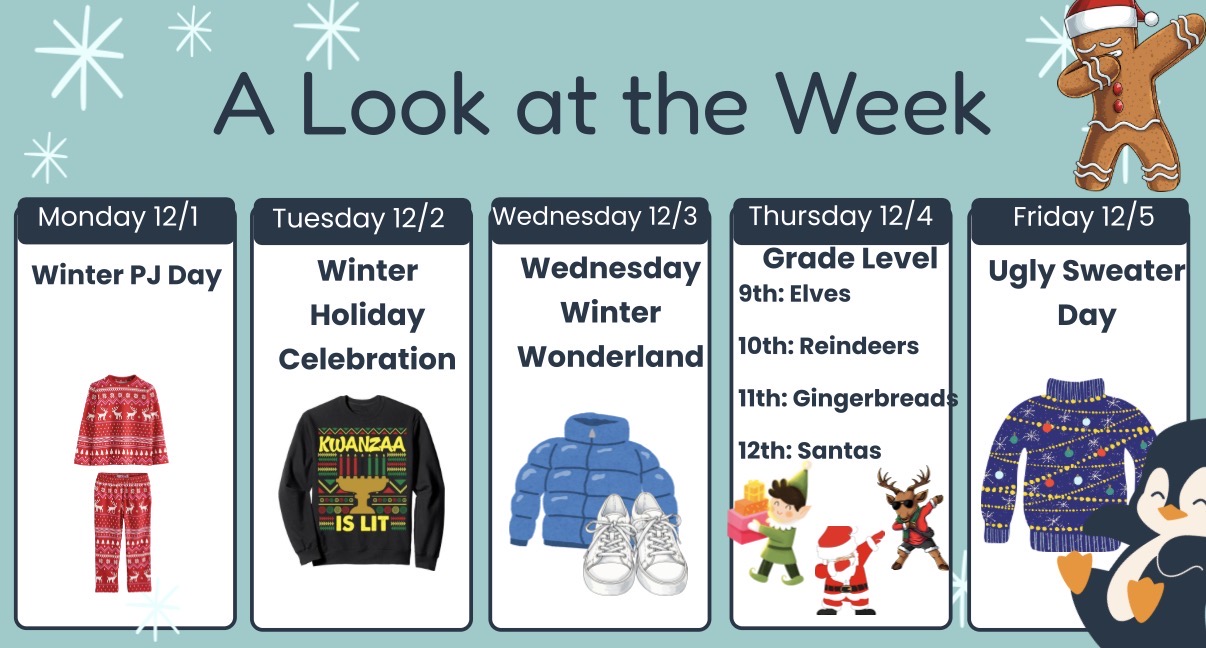 A Look at the Week

Monday 12/1

Winter PJ Day

Tuesday 12/2

Winter Holiday Celebration

KWANZAA IS LIT

Wednesday 12/3

Wednesday Winter Wonderland

Thursday 12/4

Grade Level

9th: Elves

10th: Reindeers

11th: Gingerbreads

12th: Santas

Friday 12/5

Ugly Sweater Day